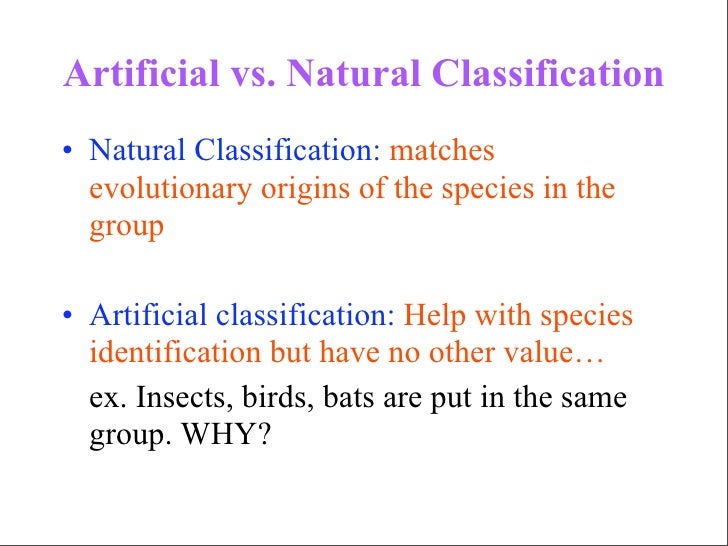 Artificial vs. Natural Classification

• Natural Classification: matches evolutionary origins of the species in the group

• Artificial classification: Help with species identification but have no other value…

ex. Insects, birds, bats are put in the same group. WHY?